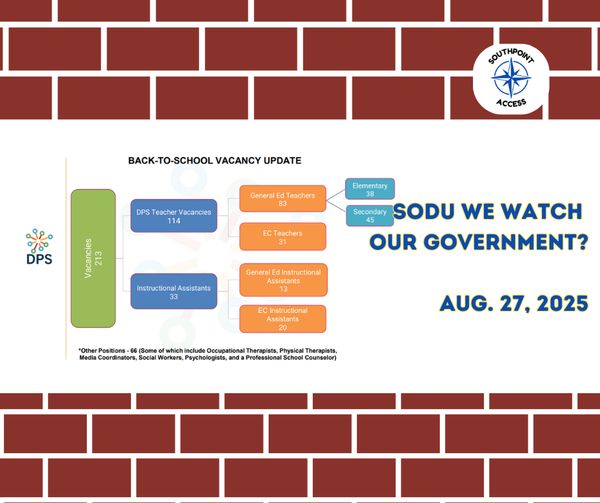 SOUTHPOINT
ACCESS

BACK-TO-SCHOOL VACANCY UPDATE

DPS

Vacancies
213

DPS Teacher Vacancies
114

Instructional Assistants
33

General Ed Teachers
83

EC Teachers
31

General Ed Instructional Assistants
13

EC Instructional Assistants
20

Elementary
38

Secondary
45

*Other Positions - 66 (Some of which include Occupational Therapists, Physical Therapists, Media Coordinators, Social Workers, Psychologists, and a Professional School Counselor)

SODU WE WATCH OUR GOVERNMENT?

AUG. 27, 2025